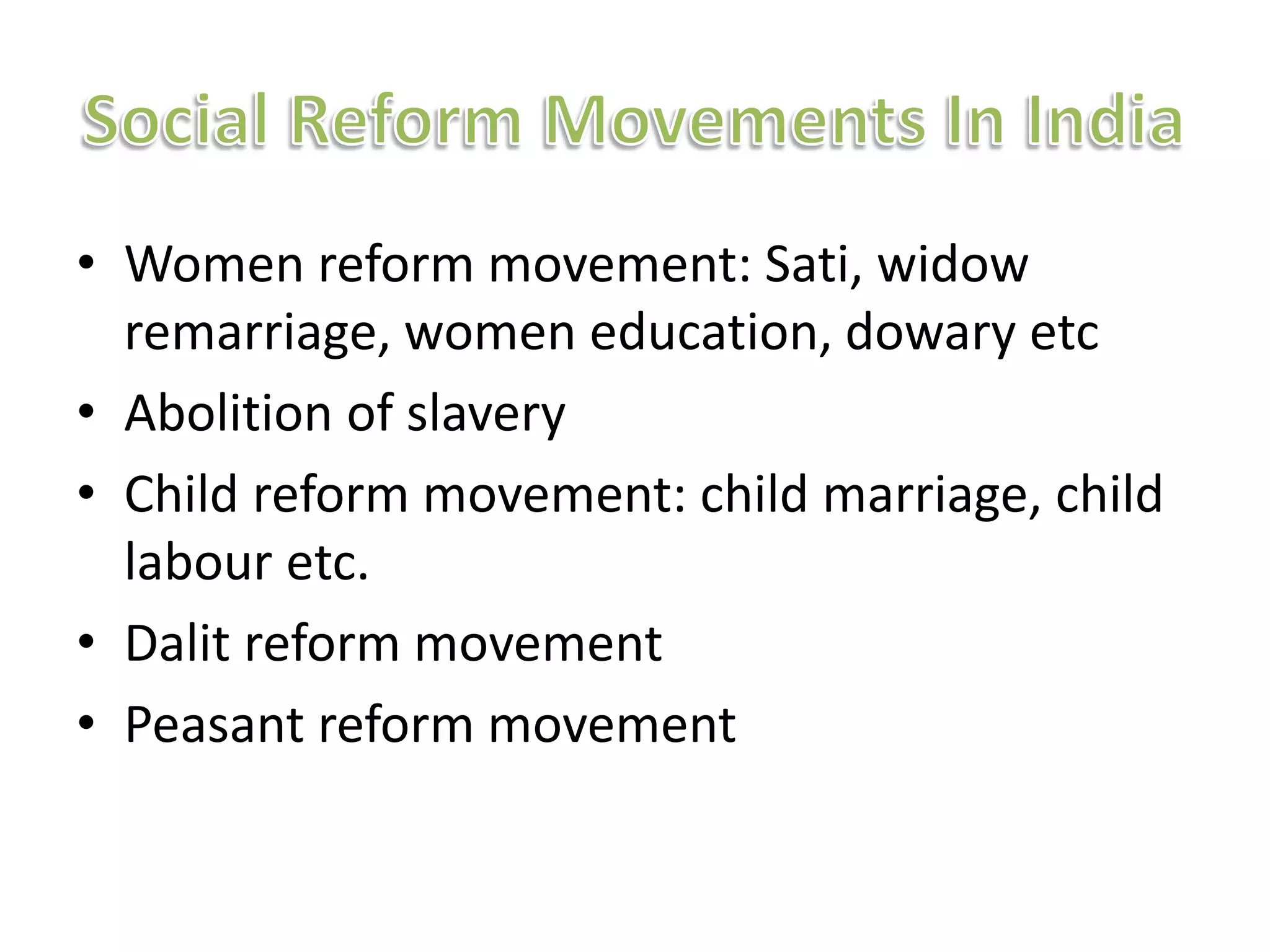 Social Reform Movements In India

• Women reform movement: Sati, widow remarriage, women education, dowary etc
• Abolition of slavery
• Child reform movement: child marriage, child labour etc.
• Dalit reform movement
• Peasant reform movement